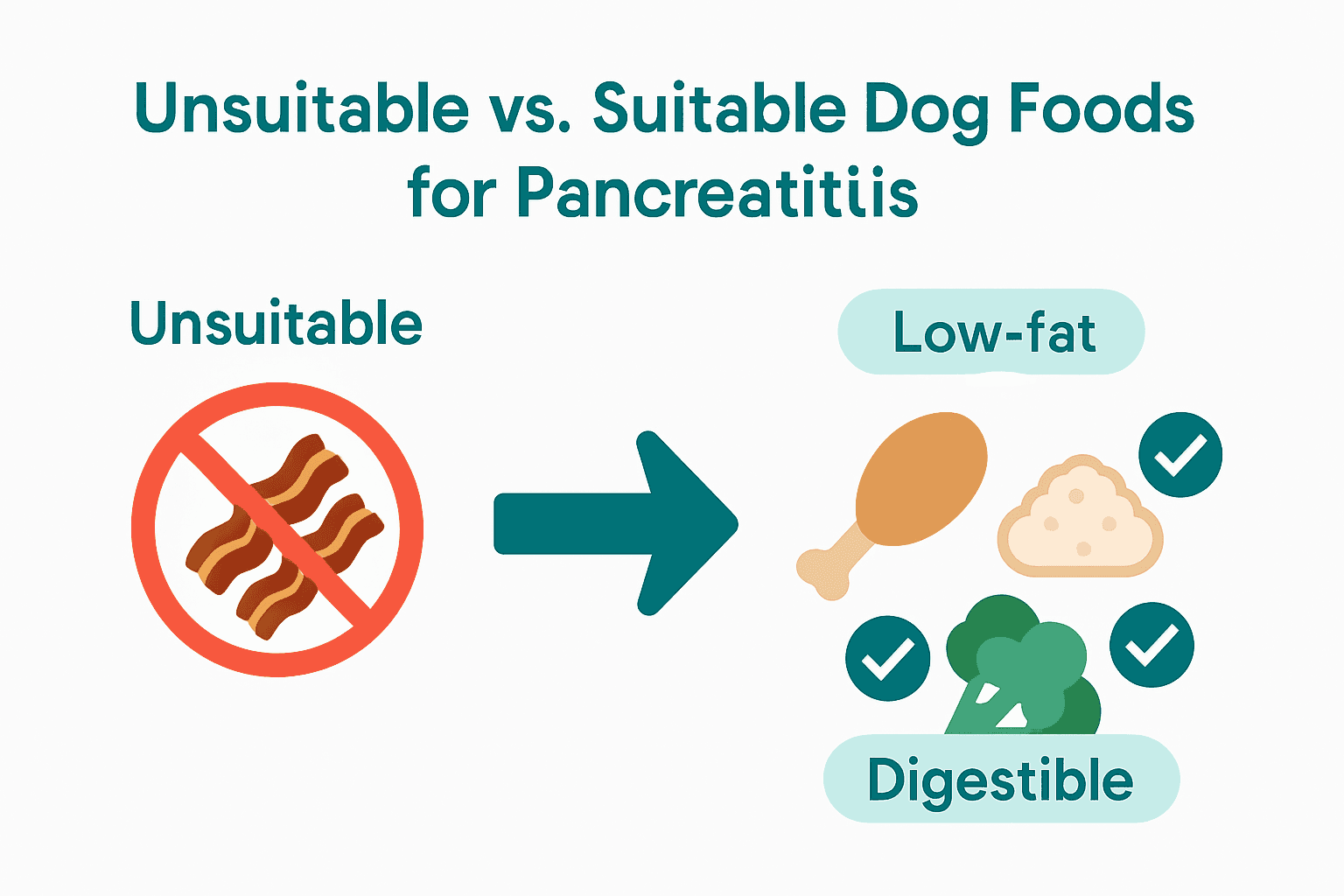 Unsuitable vs. Suitable Dog Foods for Pancreatitiis

Unsuitable

Low-fat

Digestible